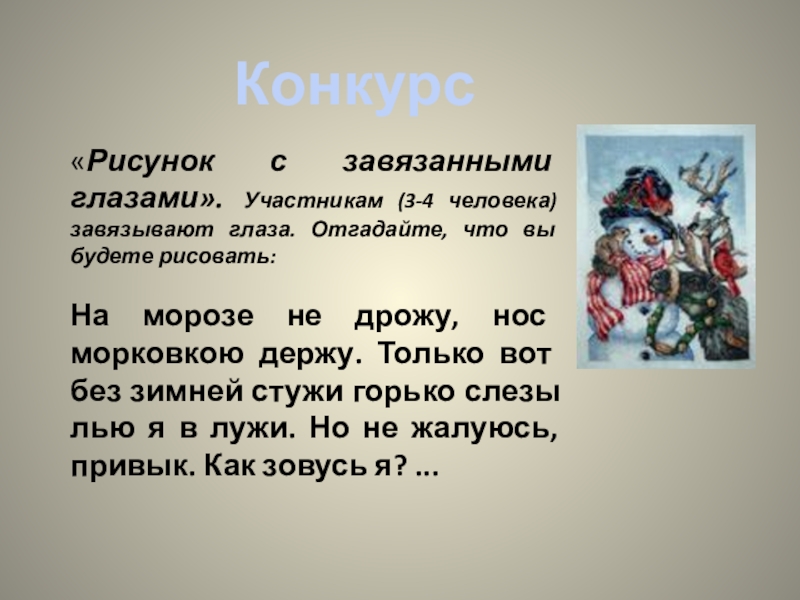 Конкурс

«Рисунок с завязанными глазами». Участникам (3-4 человека) завязывают глаза. Отгадайте, что вы будете рисовать:

На морозе не дрожу, нос морковкою держу. Только вот без зимней стужи горько слезы лью я в лужи. Но не жалуюсь, привык. Как зовусь я? ...